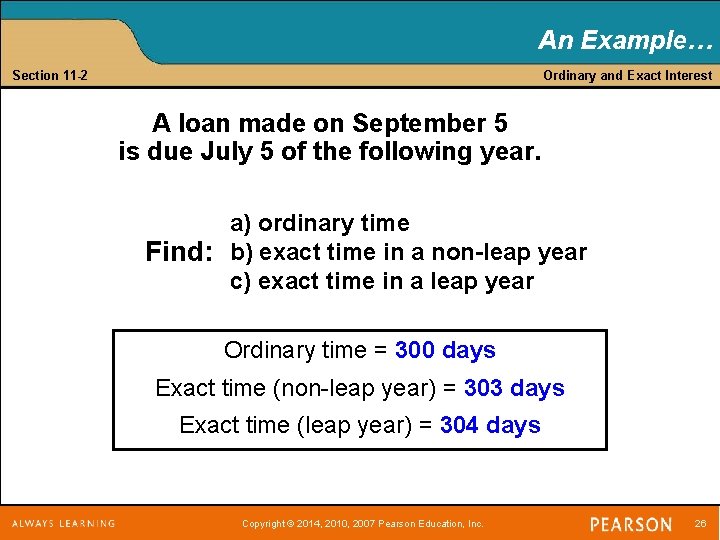 An Example…

Section 11-2

Ordinary and Exact Interest

A loan made on September 5 is due July 5 of the following year.

Find:
a) ordinary time
b) exact time in a non-leap year
c) exact time in a leap year

Ordinary time = 300 days

Exact time (non-leap year) = 303 days

Exact time (leap year) = 304 days

ALWAYS LEARNING

Copyright © 2014, 2010, 2007 Pearson Education, Inc.

PEARSON

26